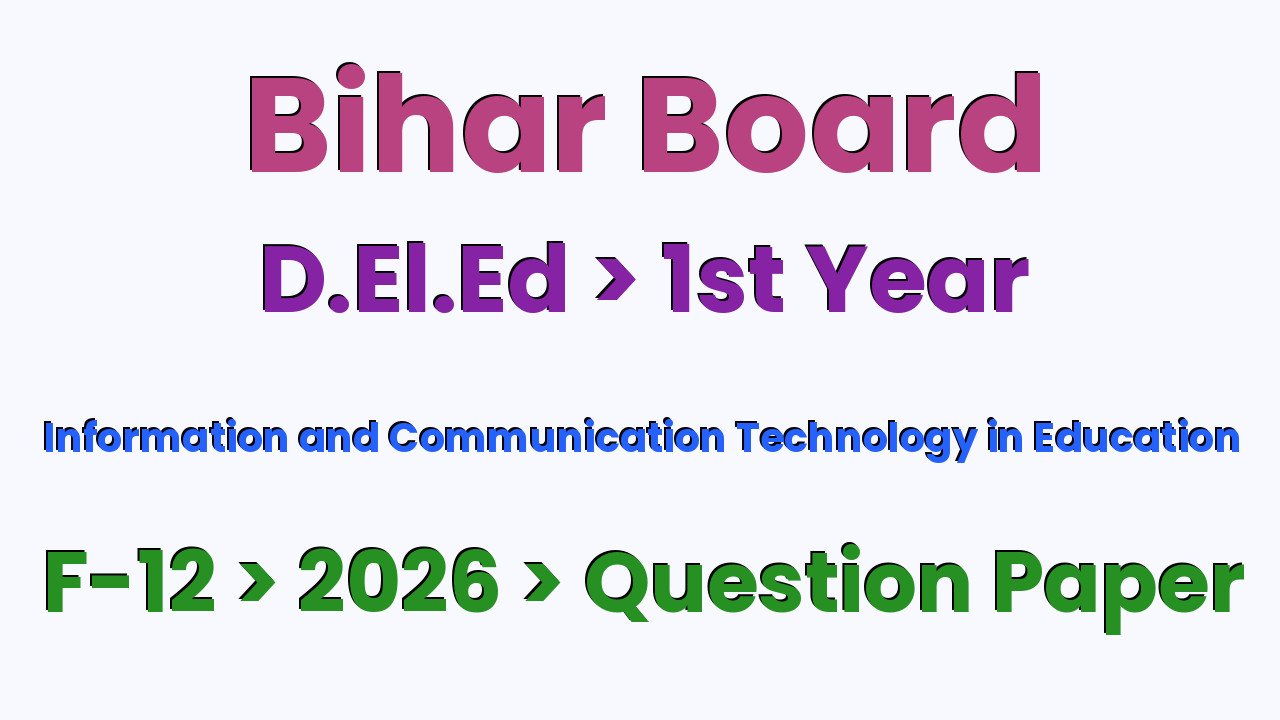 Bihar Board

D.El.Ed > 1st Year

Information and Communication Technology in Education

F-12 > 2026 > Question Paper